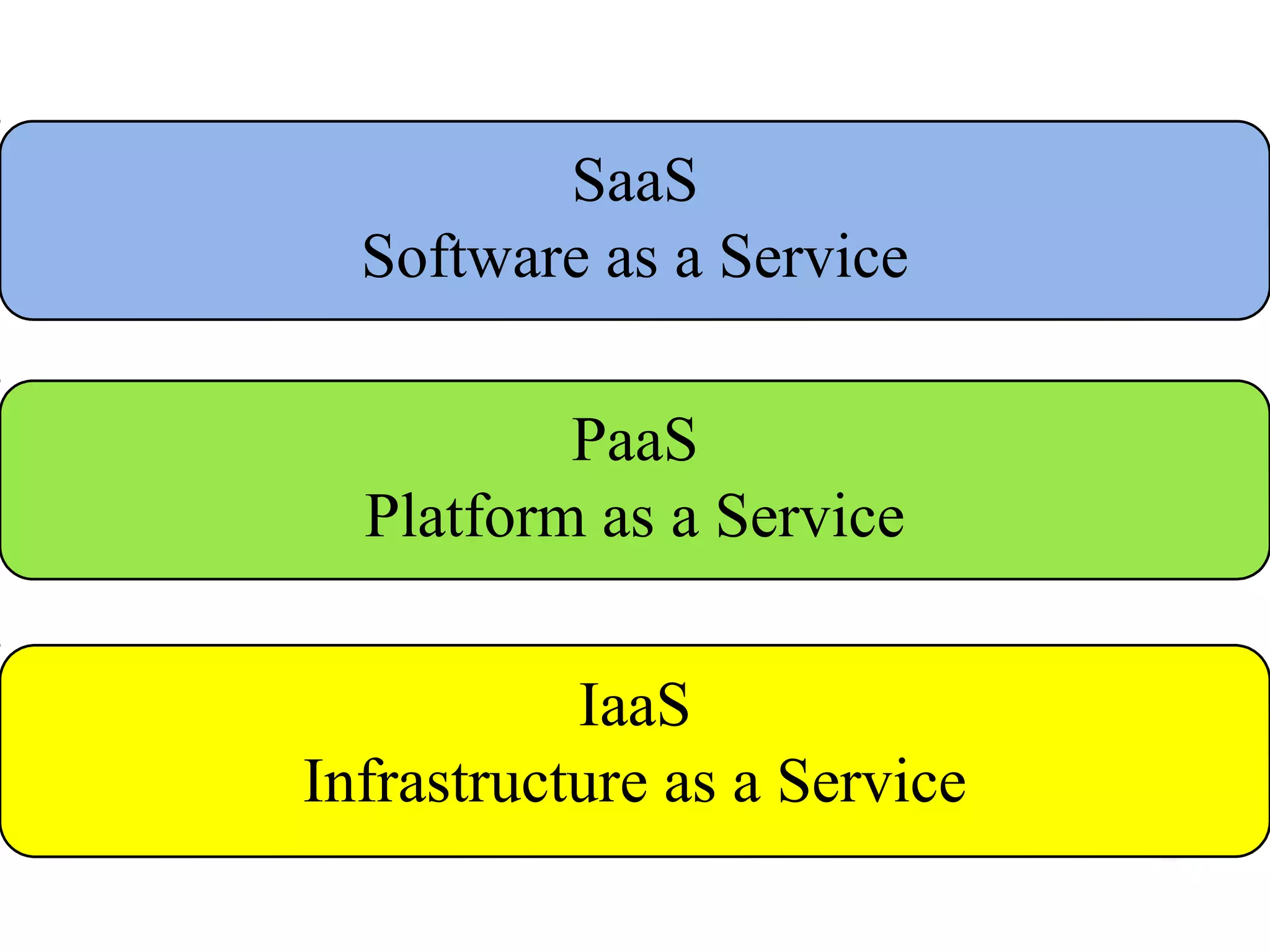 SaaS
Software as a Service

PaaS
Platform as a Service

IaaS
Infrastructure as a Service